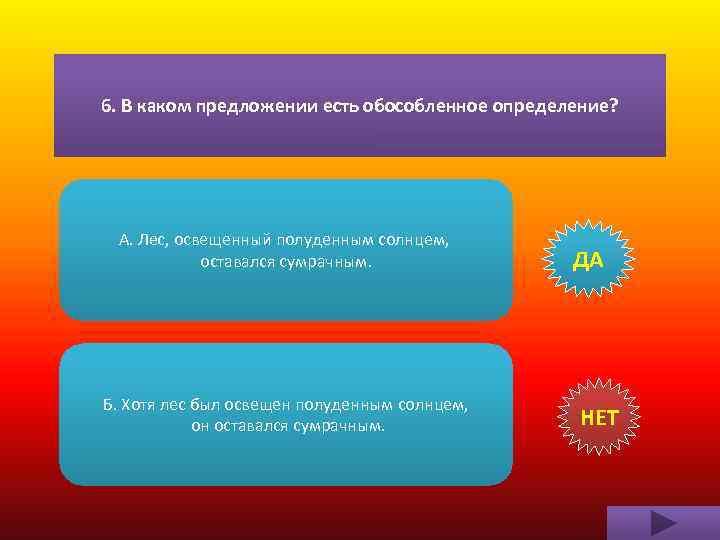 6. В каком предложении есть обособленное определение?

А. Лес, освещенный полуденным солнцем, оставался сумрачным.

ДА

Б. Хотя лес был освещен полуденным солнцем, он оставался сумрачным.

НЕТ